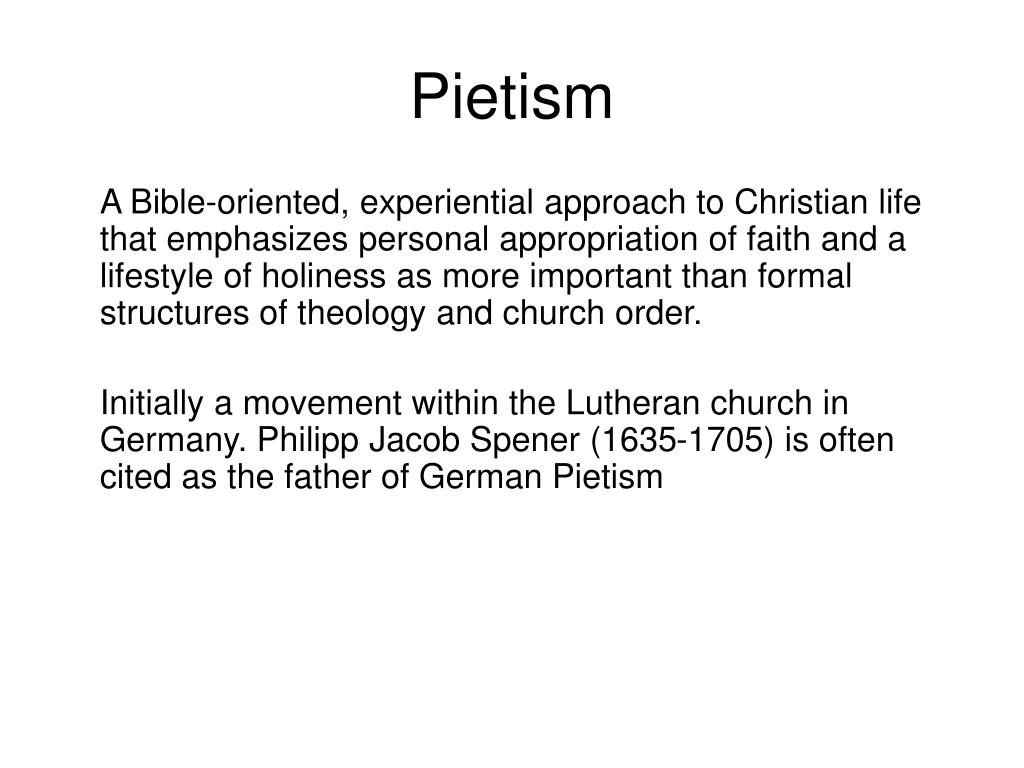 Pietism

A Bible-oriented, experiential approach to Christian life that emphasizes personal appropriation of faith and a lifestyle of holiness as more important than formal structures of theology and church order.

Initially a movement within the Lutheran church in Germany. Philipp Jacob Spener (1635-1705) is often cited as the father of German Pietism